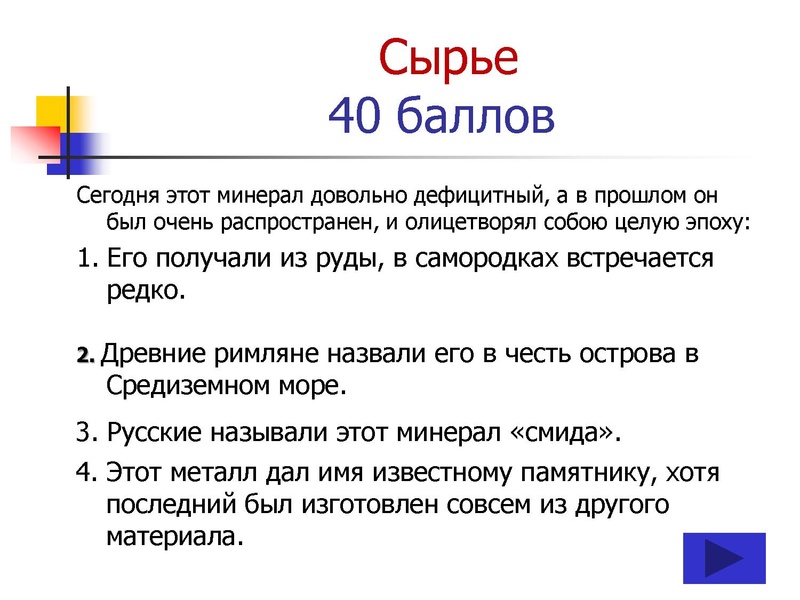 Сырье
40 баллов

Сегодня этот минерал довольно дефицитный, а в прошлом он был очень распространен, и олицетворял собою целую эпоху:

1. Его получали из руды, в самородках встречается редко.

2. Древние римляне назвали его в честь острова в Средиземном море.

3. Русские называли этот минерал «смида».

4. Этот металл дал имя известному памятнику, хотя последний был изготовлен совсем из другого материала.